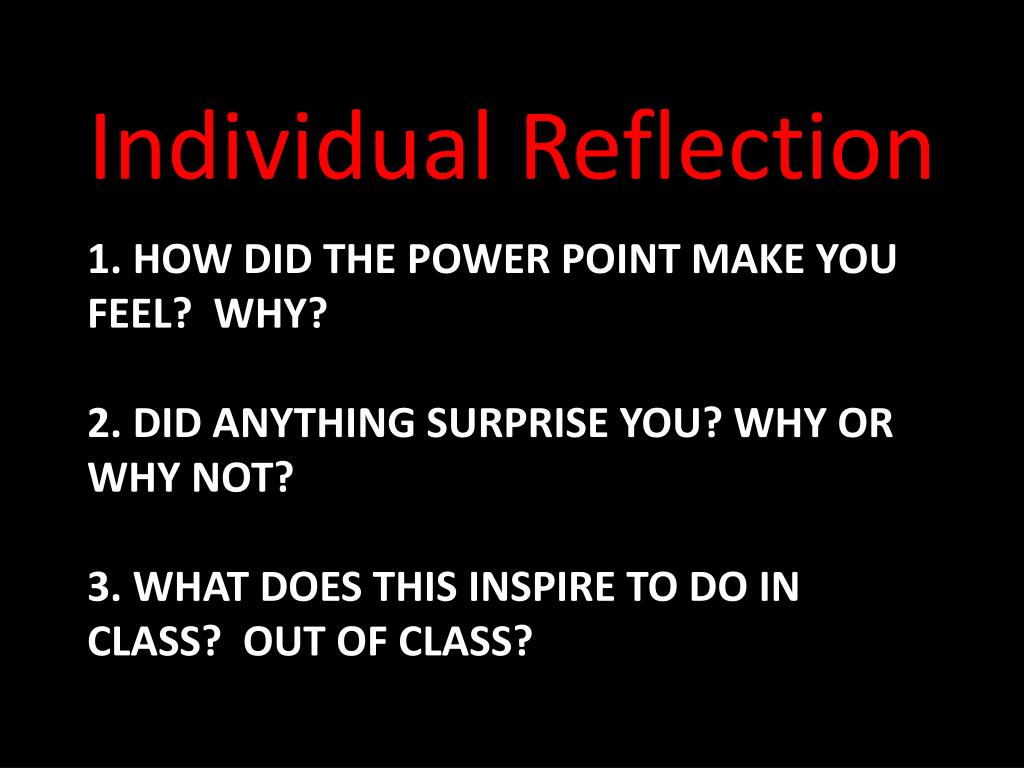 Individual Reflection

1. HOW DID THE POWER POINT MAKE YOU FEEL?  WHY?

2. DID ANYTHING SURPRISE YOU? WHY OR WHY NOT?

3. WHAT DOES THIS INSPIRE TO DO IN CLASS?  OUT OF CLASS?